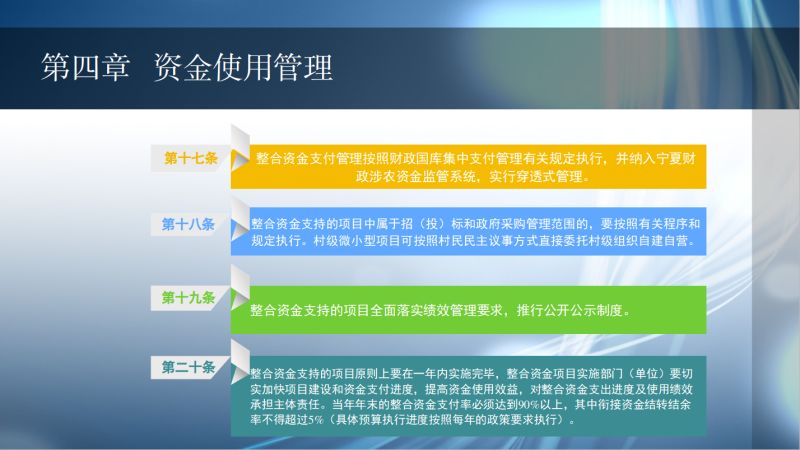 第四章 资金使用管理

第十七条

整合资金支付管理按照财政国库集中支付管理有关规定执行，并纳入宁夏财政涉农资金监管系统，实行穿透式管理。

第十八条

整合资金支持的项目中属于招（投）标和政府采购管理范围的，要按照有关程序和规定执行。村级微小型项目可按照村民民主议事方式直接委托村级组织自建自营。

第十九条

整合资金支持的项目全面落实绩效管理要求，推行公开公示制度。

第二十条

整合资金支持的项目原则上要在一年内实施完毕，整合资金项目实施部门（单位）要切实加快项目建设和资金支付进度，提高资金使用效益，对整合资金支出进度及使用绩效承担主体责任。当年年末的整合资金支付率必须达到90%以上，其中衔接资金结转结余率不得超过5%（具体预算执行进度按照每年的政策要求执行）。